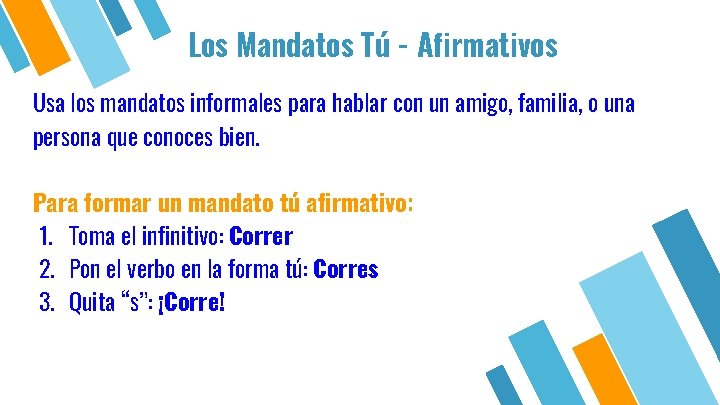 Los Mandatos Tú - Afirmativos

Usa los mandatos informales para hablar con un amigo, familia, o una persona que conoces bien.

Para formar un mandato tú afirmativo:
1. Toma el infinitivo: Correr
2. Pon el verbo en la forma tú: Corres
3. Quita “s”: ¡Corre!